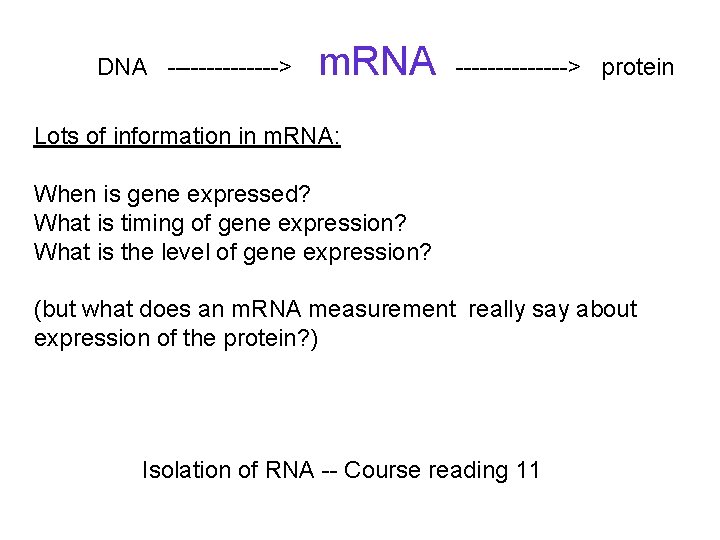 DNA --------------> mRNA --------------> protein

Lots of information in mRNA:

When is gene expressed?
What is timing of gene expression?
What is the level of gene expression?

(but what does an mRNA measurement really say about expression of the protein?)

Isolation of RNA -- Course reading 11